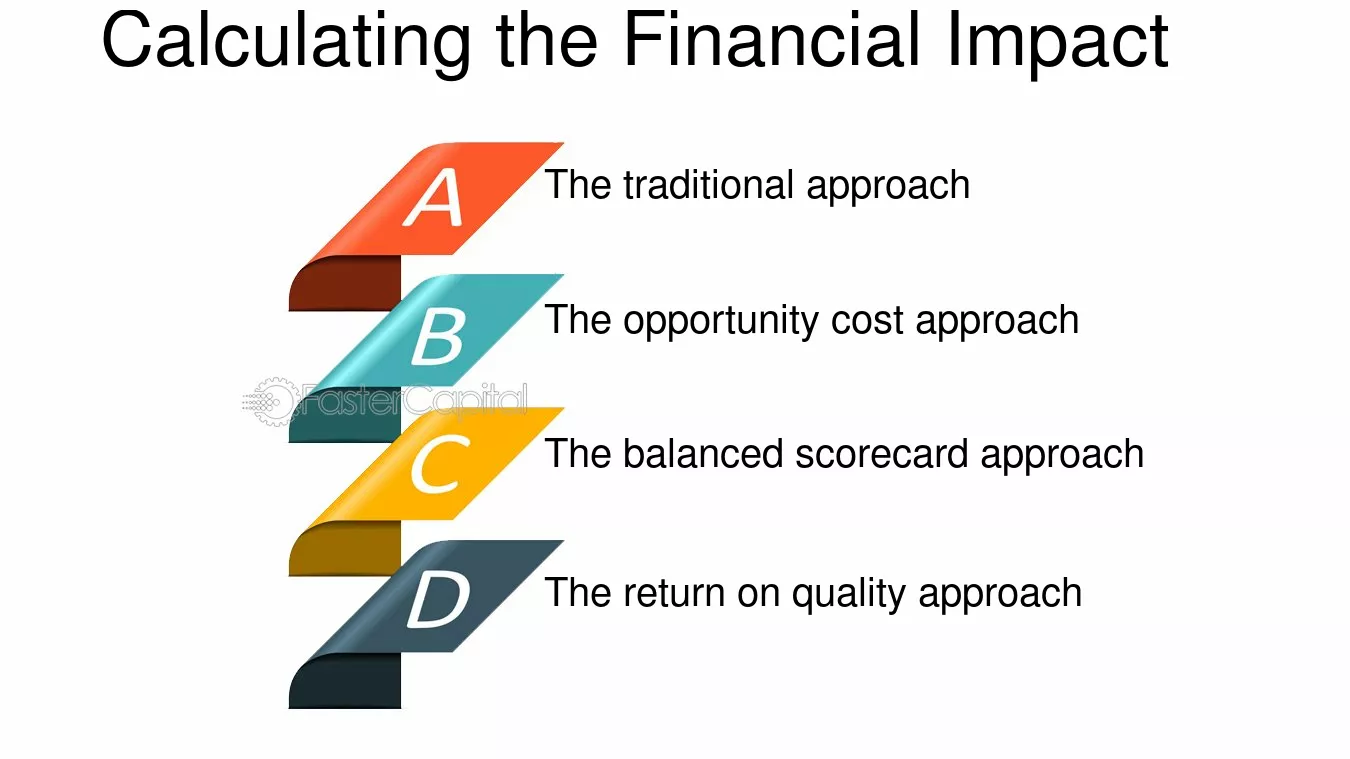 Calculating the Financial Impact

A The traditional approach

B The opportunity cost approach

FasterCapital

C The balanced scorecard approach

D The return on quality approach